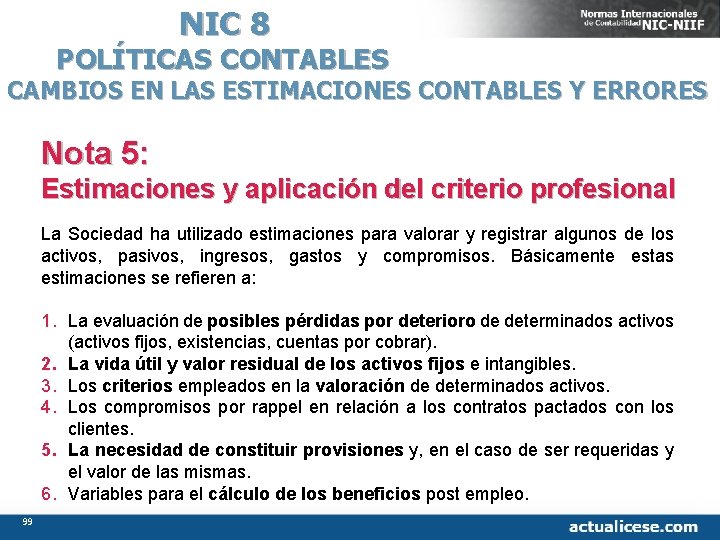 NIC 8
POLÍTICAS CONTABLES
CAMBIOS EN LAS ESTIMACIONES CONTABLES Y ERRORES

Normas Internacionales de Contabilidad NIC-NIIF

Nota 5:
Estimaciones y aplicación del criterio profesional

La Sociedad ha utilizado estimaciones para valorar y registrar algunos de los activos, pasivos, ingresos, gastos y compromisos. Básicamente estas estimaciones se refieren a:

1. La evaluación de posibles pérdidas por deterioro de determinados activos (activos fijos, existencias, cuentas por cobrar).
2. La vida útil y valor residual de los activos fijos e intangibles.
3. Los criterios empleados en la valoración de determinados activos.
4. Los compromisos por rappel en relación a los contratos pactados con los clientes.
5. La necesidad de constituir provisiones y, en el caso de ser requeridas y el valor de las mismas.
6. Variables para el cálculo de los beneficios post empleo.

99

actualicese.com